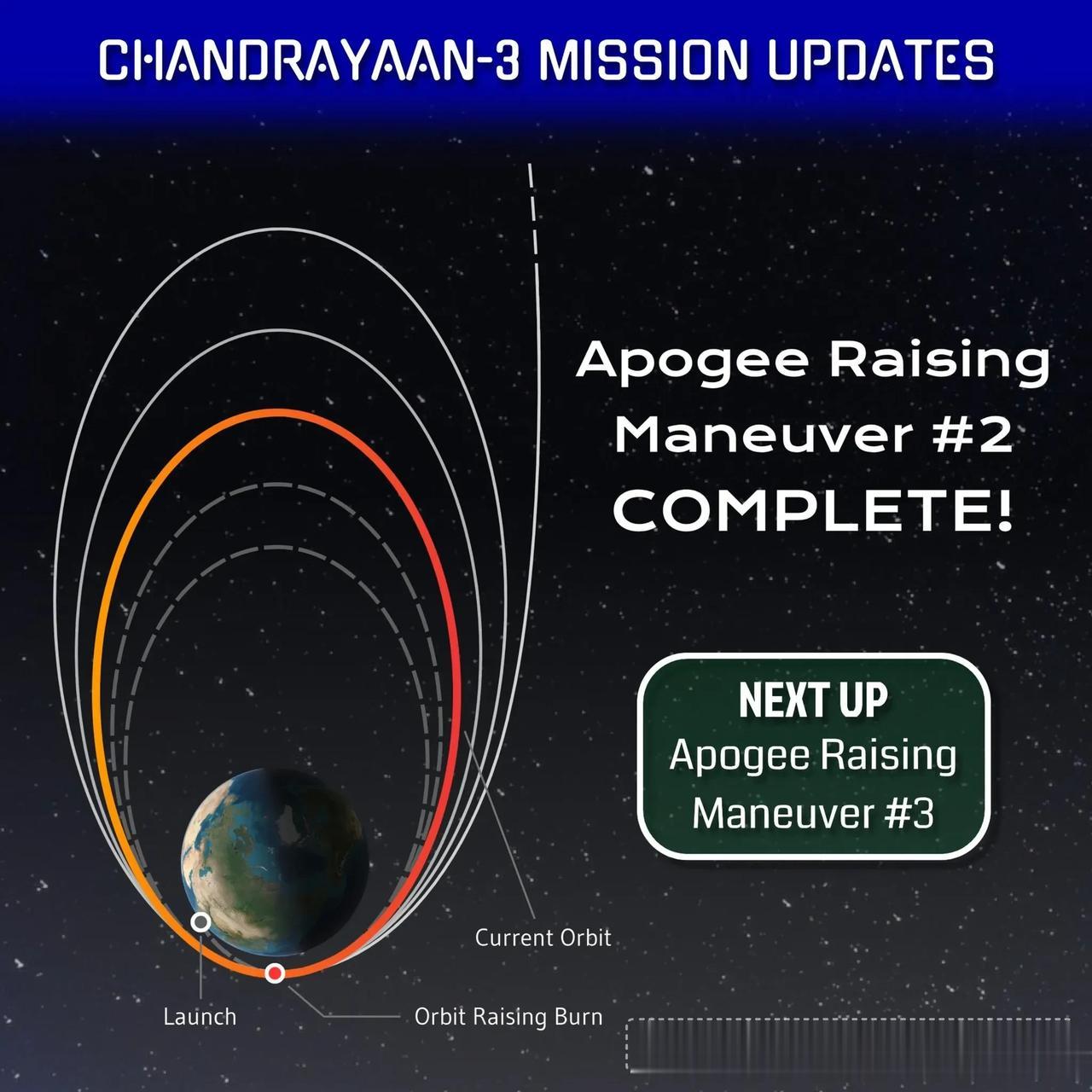 CHANDRAYAAN-3 MISSION UPDATES

Apogee Raising Maneuver #2 COMPLETE!

NEXT UP
Apogee Raising Maneuver #3

Current Orbit

Launch

Orbit Raising Burn